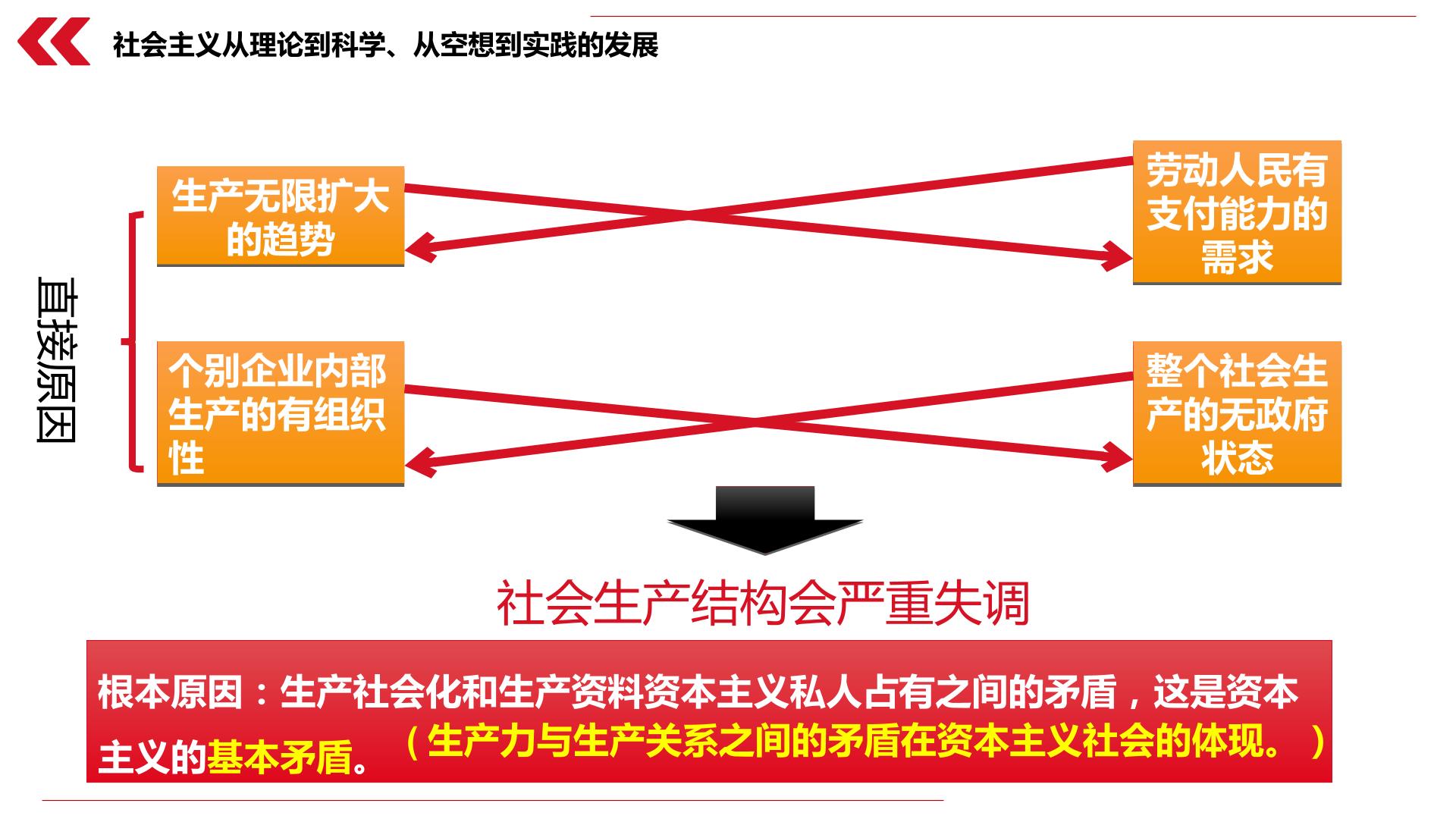 社会主义从理论到科学、从空想到实践的发展

直接原因

生产无限扩大的趋势

劳动人民有支付能力的需求

个别企业内部生产的有组织性

整个社会生产的无政府状态

社会生产结构会严重失调

根本原因：生产社会化和生产资料资本主义私人占有之间的矛盾，这是资本主义的基本矛盾。（生产力与生产关系之间的矛盾在资本主义社会的体现。）